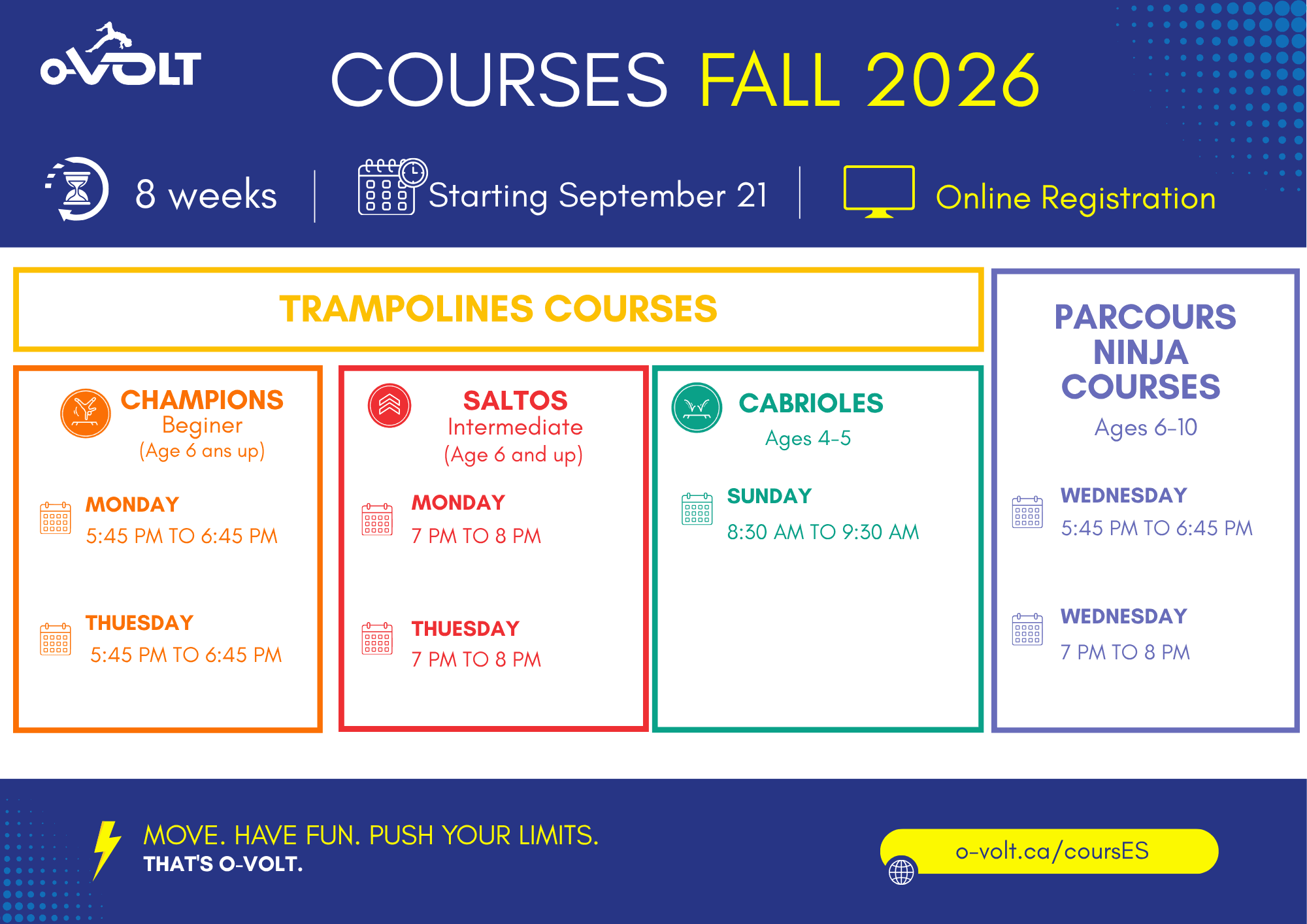 O-VOLT

COURSES FALL 2026

8 weeks | Starting September 21 | Online Registration

TRAMPOLINES COURSES

CHAMPIONS
Beginer
(Age 6 ans up)

MONDAY
5:45 PM TO 6:45 PM

THUESDAY
5:45 PM TO 6:45 PM

SALTOS
Intermediate
(Age 6 and up)

MONDAY
7 PM TO 8 PM

THUESDAY
7 PM TO 8 PM

CABRIOLES
Ages 4-5

SUNDAY
8:30 AM TO 9:30 AM

PARCOURS NINJA COURSES
Ages 6-10

WEDNESDAY
5:45 PM TO 6:45 PM

WEDNESDAY
7 PM TO 8 PM

MOVE. HAVE FUN. PUSH YOUR LIMITS.
THAT'S O-VOLT.

o-volt.ca/coursES